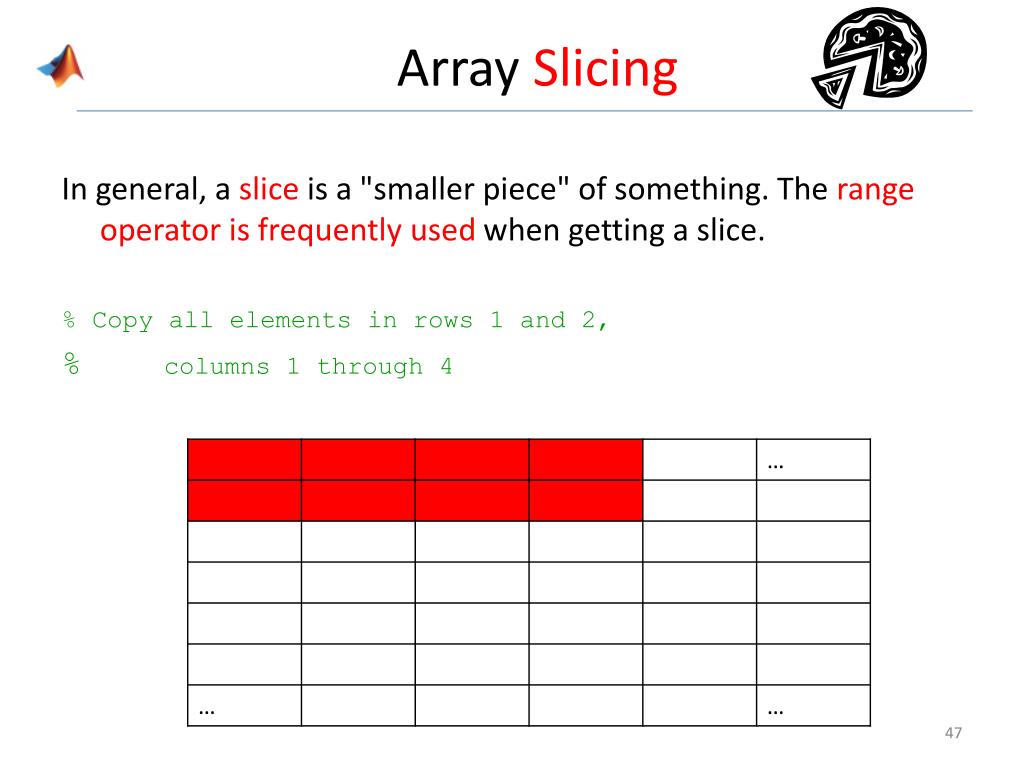 Array Slicing

In general, a slice is a "smaller piece" of something. The range operator is frequently used when getting a slice.

% Copy all elements in rows 1 and 2,
%       columns 1 through 4

| | | | | | … |
|---|---|---|---|---|---|
| | | | | | |
| | | | | | |
| | | | | | |
| | | | | | |
| | | | | | |
| … | | | | | … |

47